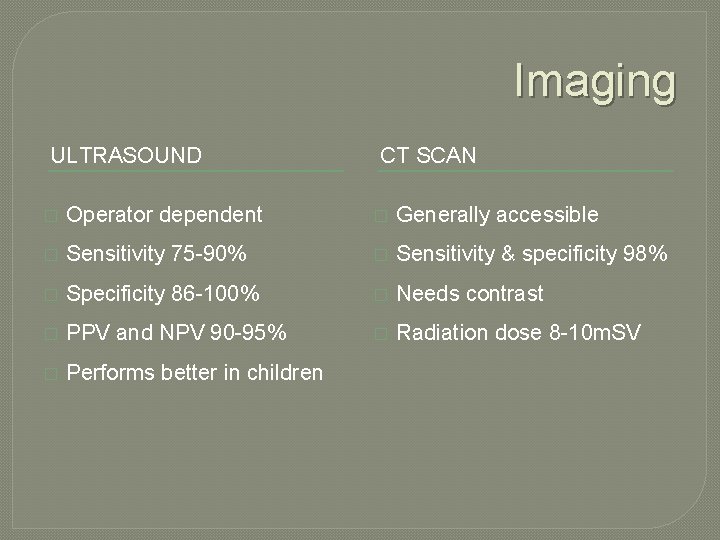 Imaging

ULTRASOUND

Operator dependent

Sensitivity 75-90%

Specificity 86-100%

PPV and NPV 90-95%

Performs better in children

CT SCAN

Generally accessible

Sensitivity & specificity 98%

Needs contrast

Radiation dose 8-10mSV